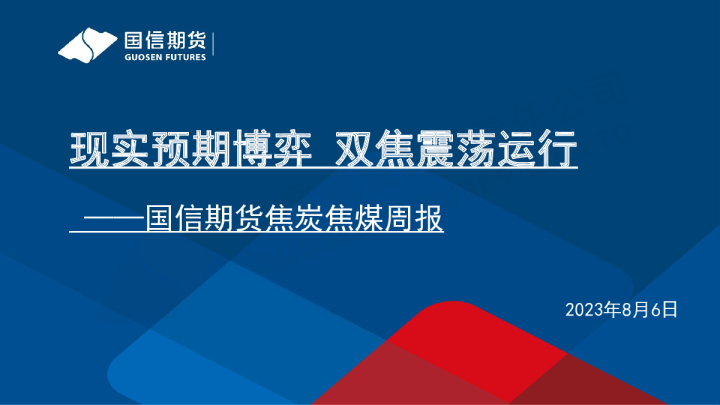 国信期货
GUOSEN FUTURES

现实预期博弈 双焦震荡运行

——国信期货焦炭焦煤周报

2023年8月6日